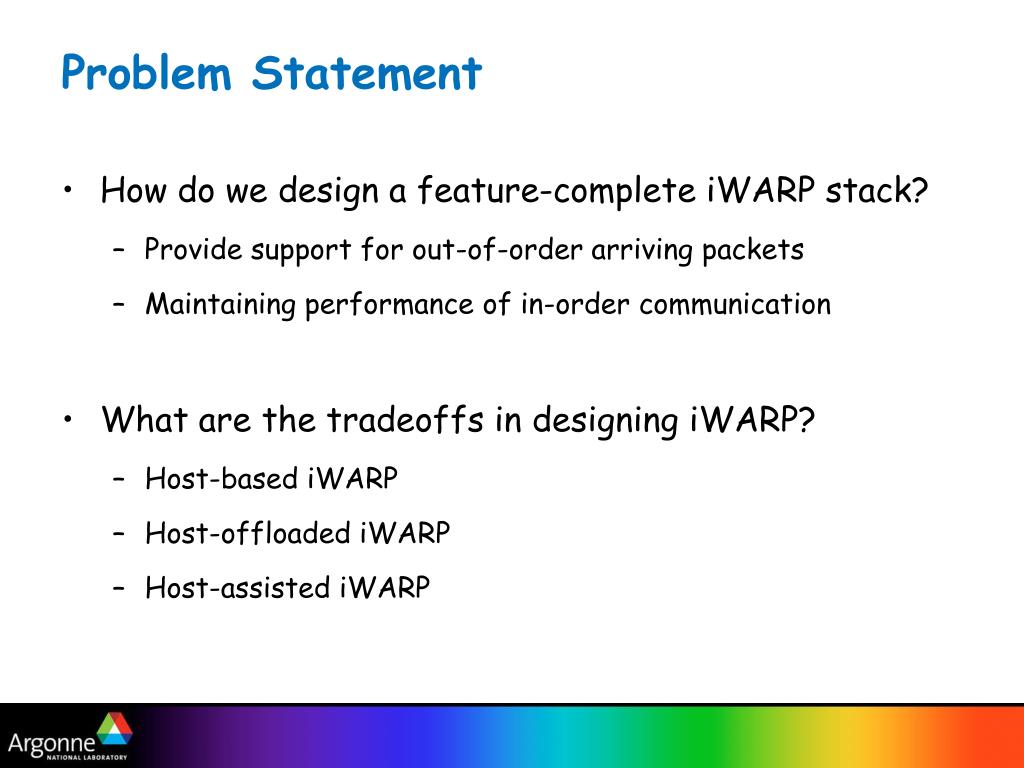 Problem Statement

• How do we design a feature-complete iWARP stack?
– Provide support for out-of-order arriving packets
– Maintaining performance of in-order communication

• What are the tradeoffs in designing iWARP?
– Host-based iWARP
– Host-offloaded iWARP
– Host-assisted iWARP

Argonne NATIONAL LABORATORY